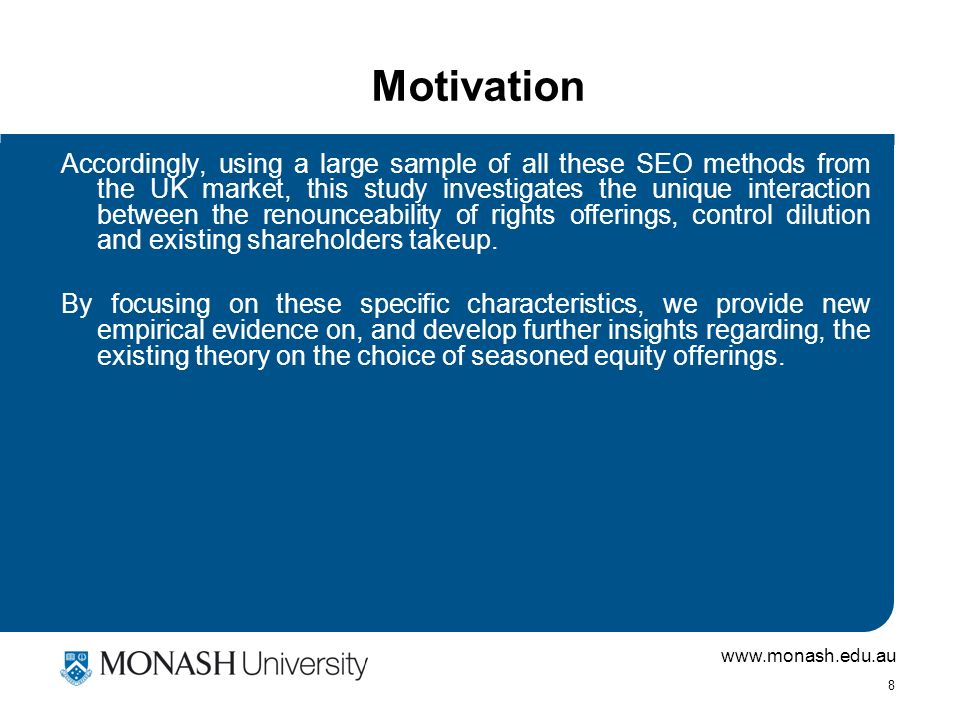 Motivation

Accordingly, using a large sample of all these SEO methods from the UK market, this study investigates the unique interaction between the renounceability of rights offerings, control dilution and existing shareholders takeup.

By focusing on these specific characteristics, we provide new empirical evidence on, and develop further insights regarding, the existing theory on the choice of seasoned equity offerings.

MONASH University

www.monash.edu.au

8